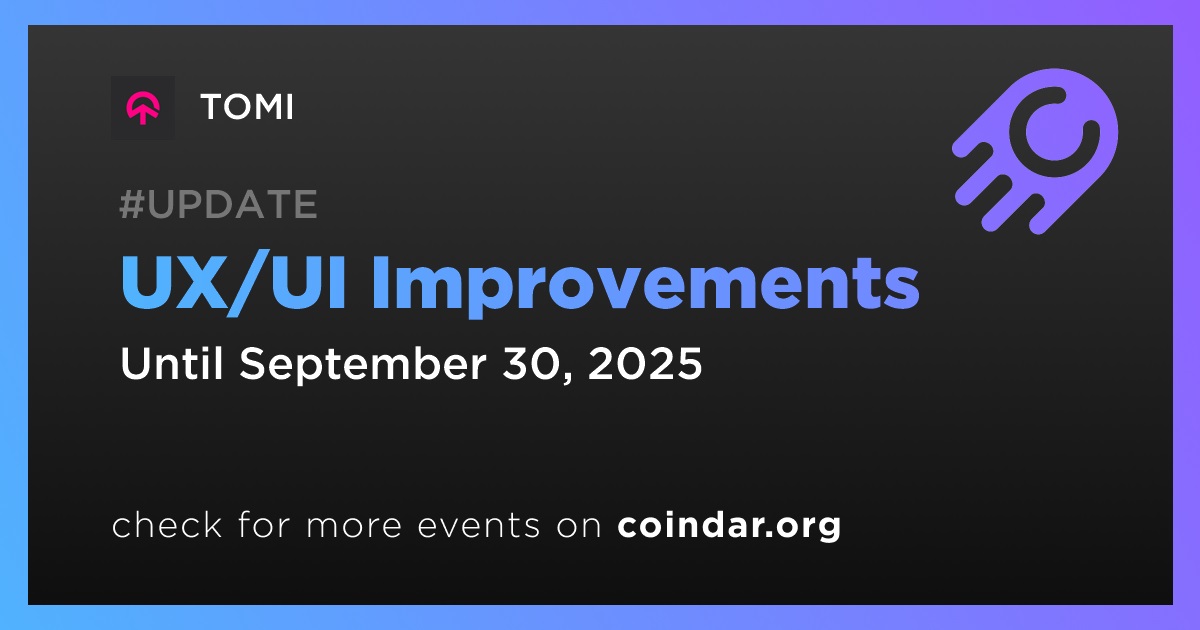 TOMI

#UPDATE

UX/UI Improvements

Until September 30, 2025

check for more events on coindar.org